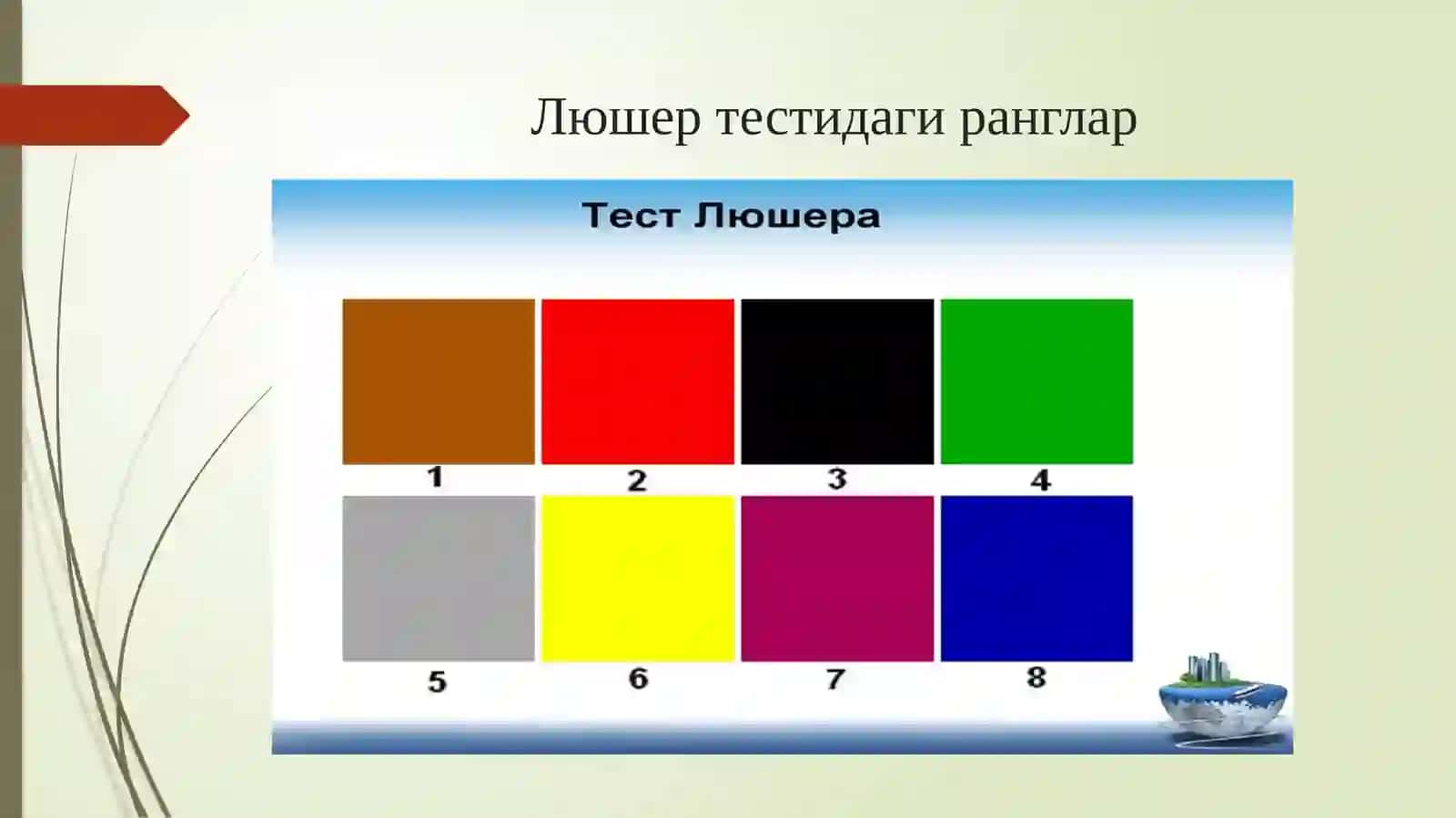 Люшер тестидаги ранглар

Тест Люшера

1 2 3 4

5 6 7 8